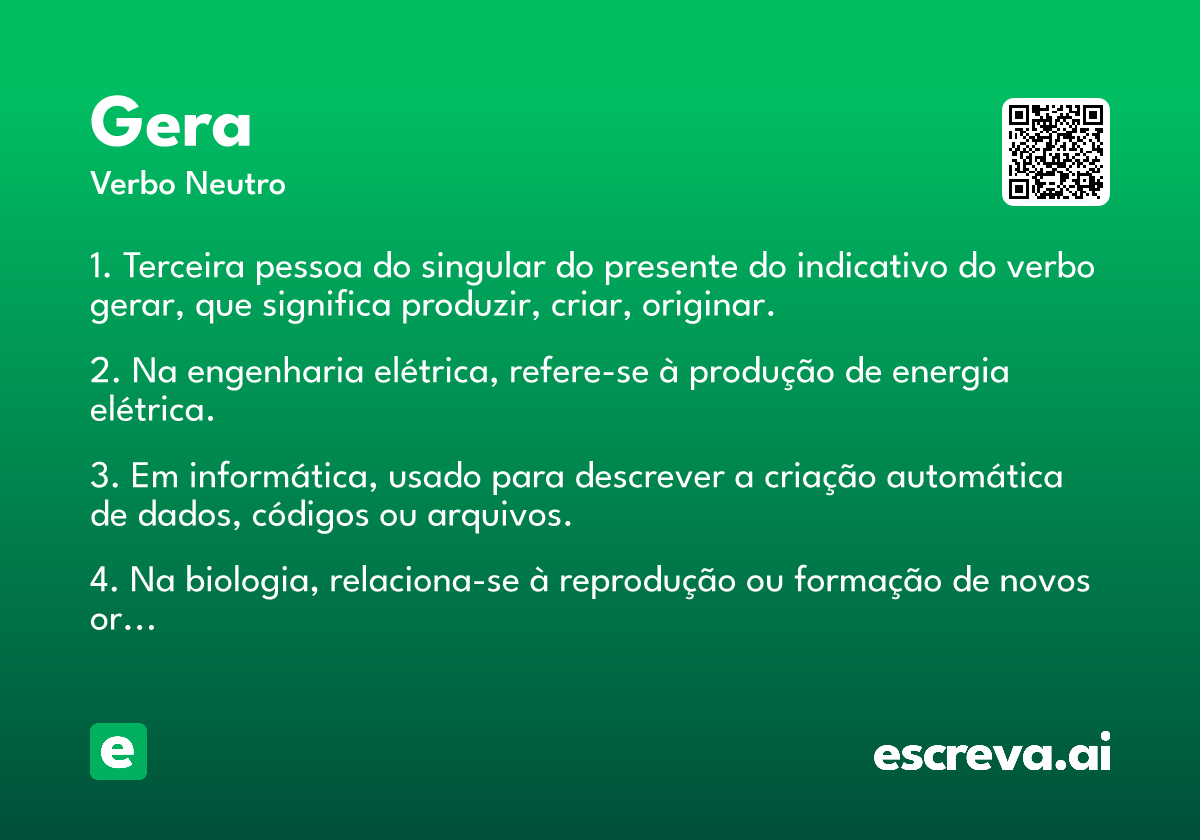 Gera
Verbo Neutro

1. Terceira pessoa do singular do presente do indicativo do verbo gerar, que significa produzir, criar, originar.

2. Na engenharia elétrica, refere-se à produção de energia elétrica.

3. Em informática, usado para descrever a criação automática de dados, códigos ou arquivos.

4. Na biologia, relaciona-se à reprodução ou formação de novos or...

e

escreva.ai